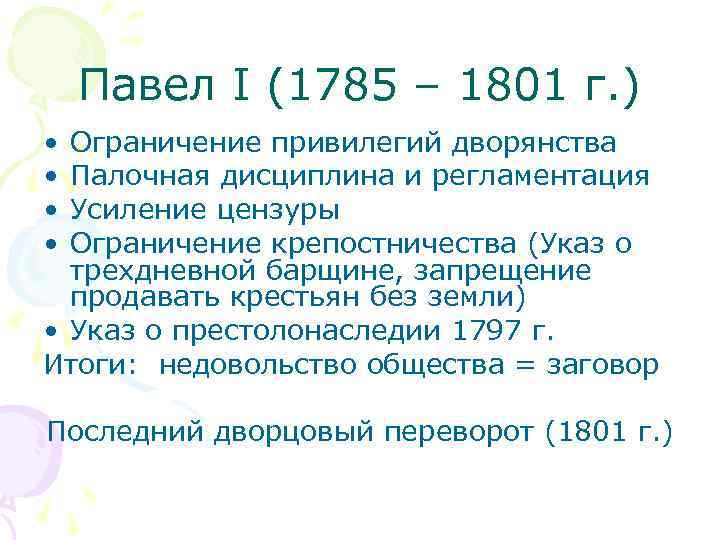 Павел I (1785 – 1801 г.)

• Ограничение привилегий дворянства
• Палочная дисциплина и регламентация
• Усиление цензуры
• Ограничение крепостничества (Указ о трехдневной барщине, запрещение продавать крестьян без земли)
• Указ о престолонаследии 1797 г.

Итоги: недовольство общества = заговор

Последний дворцовый переворот (1801 г.)